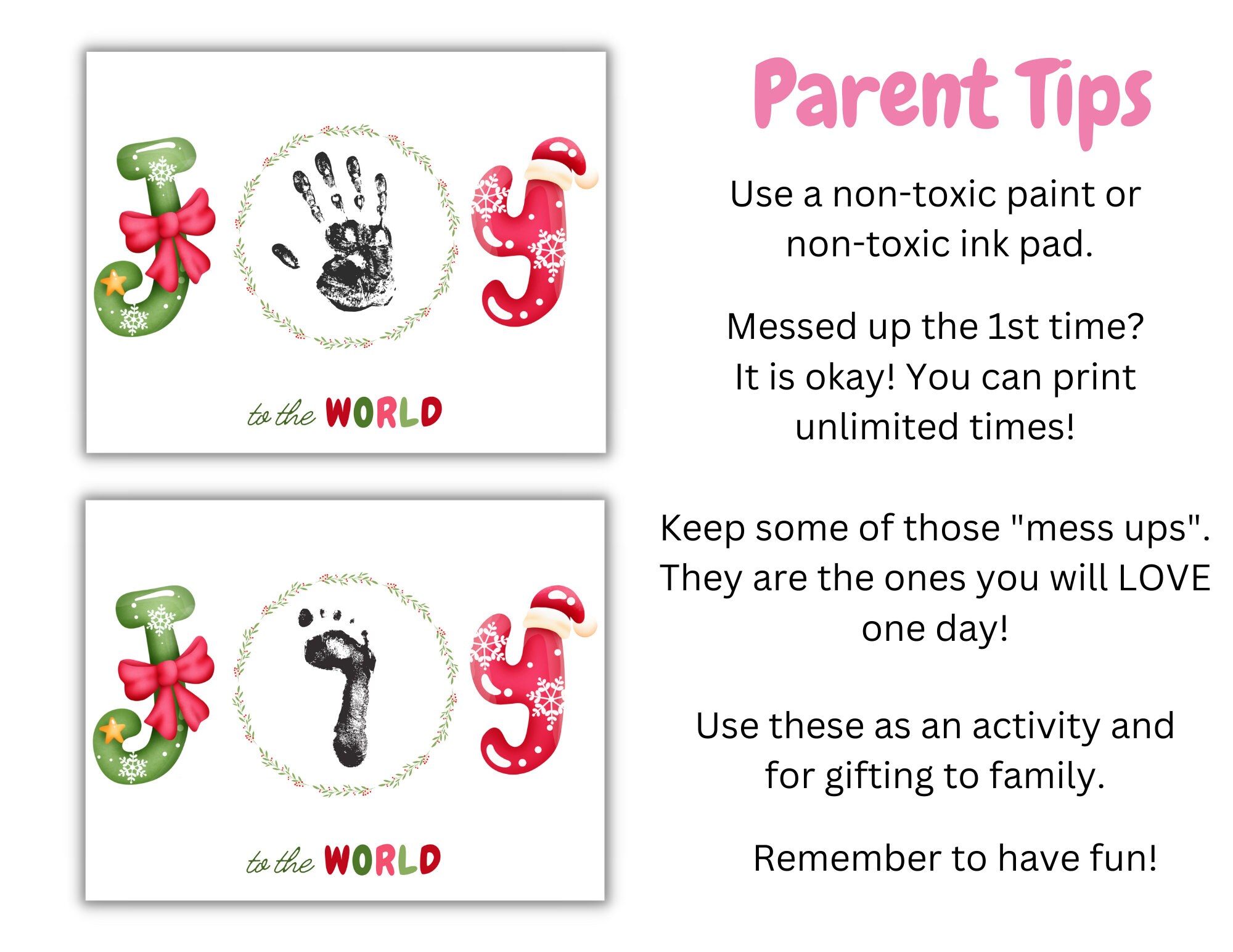 J y

to the WORLD

J y

to the WORLD

Parent Tips

Use a non-toxic paint or non-toxic ink pad.

Messed up the 1st time? It is okay! You can print unlimited times!

Keep some of those "mess ups". They are the ones you will LOVE one day!

Use these as an activity and for gifting to family.

Remember to have fun!